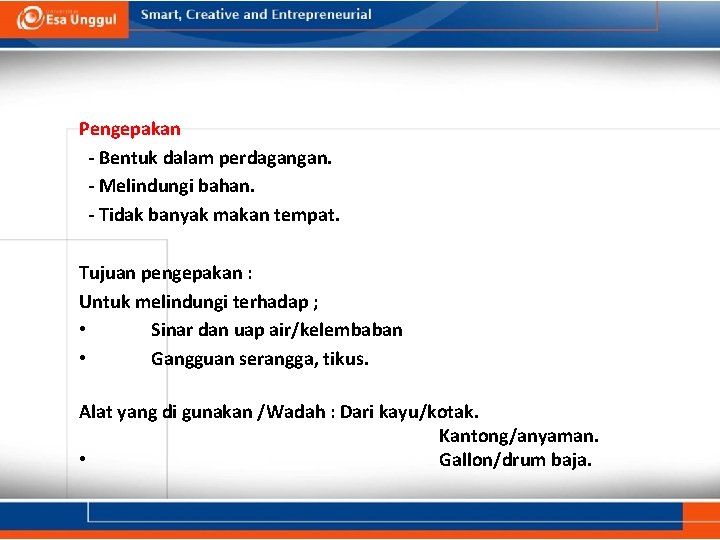 Esa Unggul

Smart, Creative and Entrepreneurial

Pengepakan
- Bentuk dalam perdagangan.
- Melindungi bahan.
- Tidak banyak makan tempat.

Tujuan pengepakan :
Untuk melindungi terhadap ;
• Sinar dan uap air/kelembaban
• Gangguan serangga, tikus.

Alat yang di gunakan /Wadah : Dari kayu/kotak.
Kantong/anyaman.
• Gallon/drum baja.